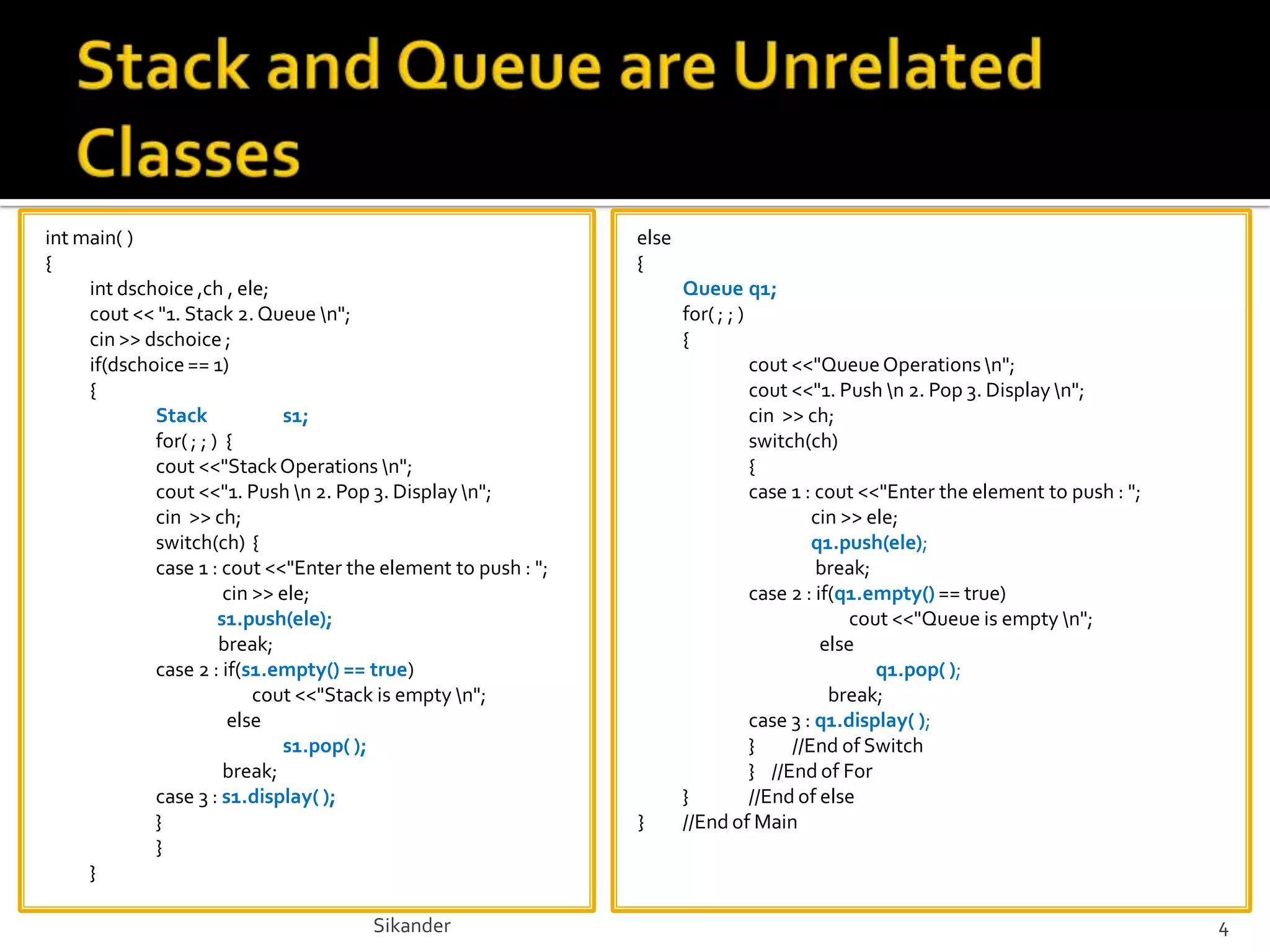 Stack and Queue are Unrelated Classes

int main( )
{
int dschoice ,ch , ele;
cout << "1. Stack 2. Queue \n";
cin >> dschoice ;
if(dschoice == 1)
{
Stack s1;
for( ; ; ) {
cout <<"Stack Operations \n";
cout <<"1. Push \n 2. Pop 3. Display \n";
cin >> ch;
switch(ch) {
case 1 : cout <<"Enter the element to push : ";
cin >> ele;
s1.push(ele);
break;
case 2 : if(s1.empty() == true)
cout <<"Stack is empty \n";
else
s1.pop( );
break;
case 3 : s1.display( );
}
}
}

else
{
Queue q1;
for( ; ; )
{
cout <<"Queue Operations \n";
cout <<"1. Push \n 2. Pop 3. Display \n";
cin >> ch;
switch(ch)
{
case 1 : cout <<"Enter the element to push : ";
cin >> ele;
q1.push(ele);
break;
case 2 : if(q1.empty() == true)
cout <<"Queue is empty \n";
else
q1.pop( );
break;
case 3 : q1.display( );
} //End of Switch
} //End of For
} //End of else
} //End of Main

Sikander

4